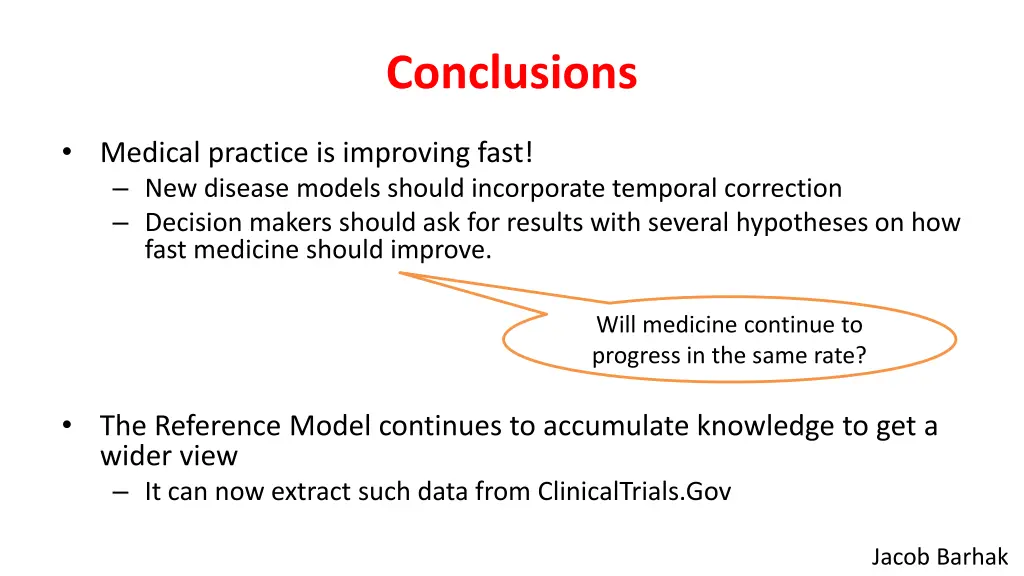 Conclusions

• Medical practice is improving fast!
– New disease models should incorporate temporal correction
– Decision makers should ask for results with several hypotheses on how fast medicine should improve.

Will medicine continue to progress in the same rate?

• The Reference Model continues to accumulate knowledge to get a wider view
– It can now extract such data from ClinicalTrials.Gov

Jacob Barhak